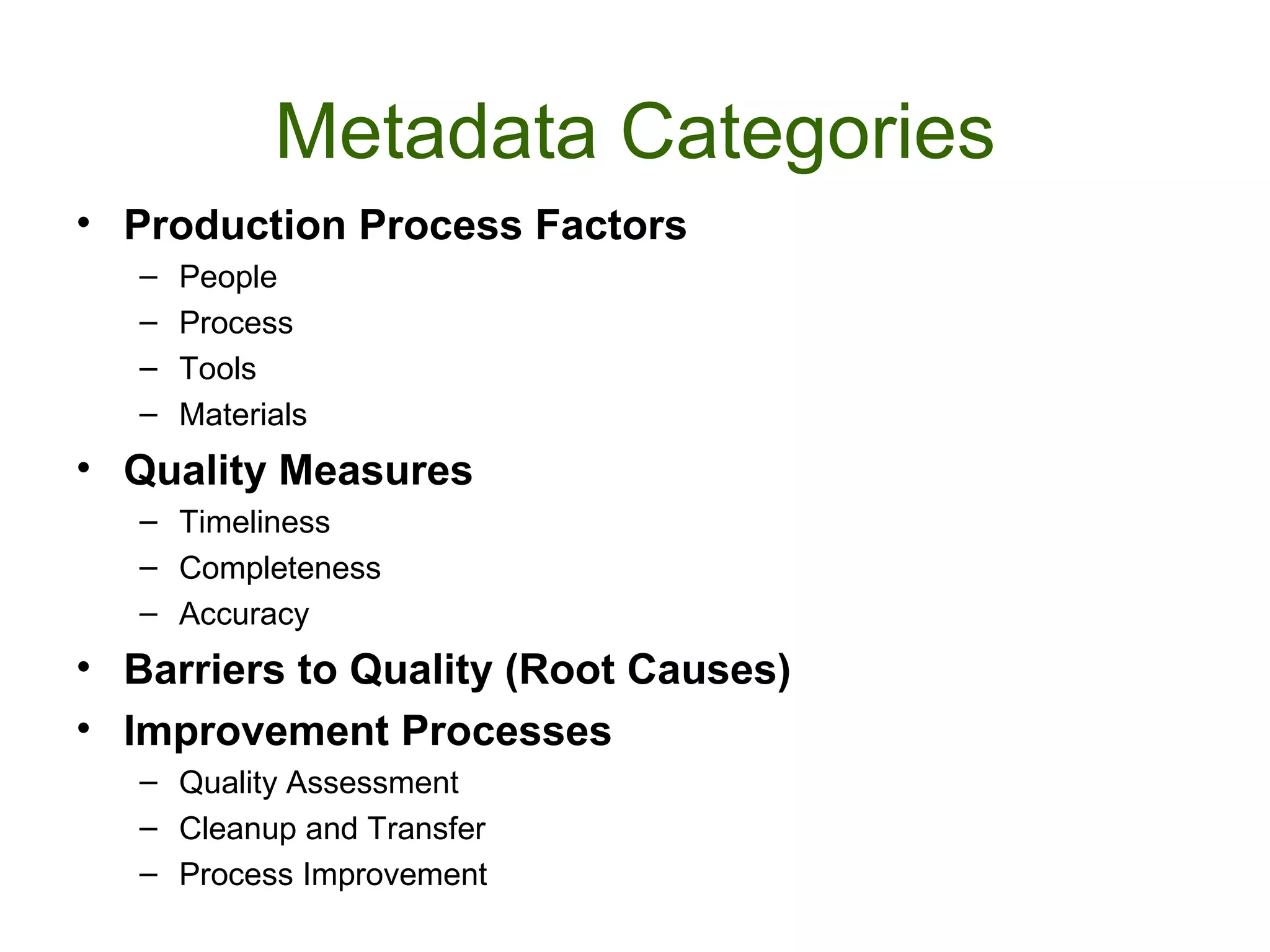 Metadata Categories

• Production Process Factors
  – People
  – Process
  – Tools
  – Materials
• Quality Measures
  – Timeliness
  – Completeness
  – Accuracy
• Barriers to Quality (Root Causes)
• Improvement Processes
  – Quality Assessment
  – Cleanup and Transfer
  – Process Improvement